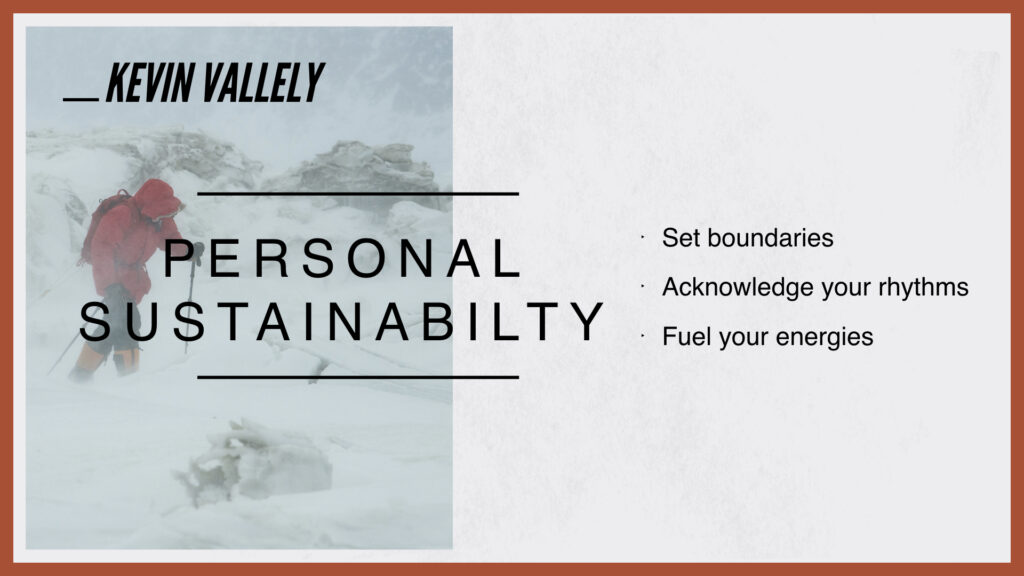 KEVIN VALLELY

PERSONAL SUSTAINABILTY

· Set boundaries
· Acknowledge your rhythms
· Fuel your energies